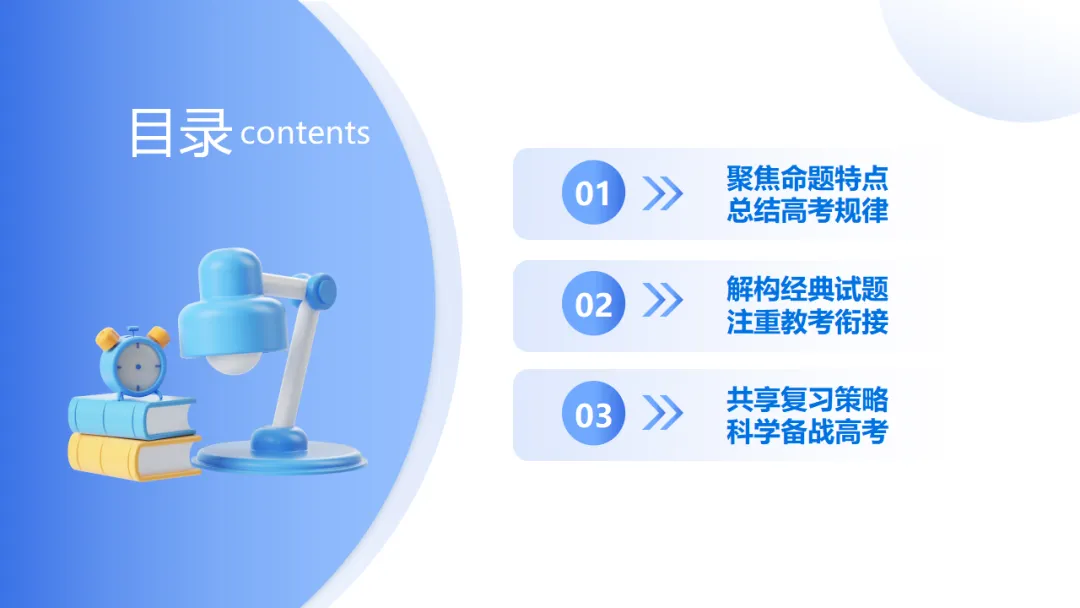 目录 contents

01

聚焦命题特点
总结高考规律

02

解构经典试题
注重教考衔接

03

共享复习策略
科学备战高考